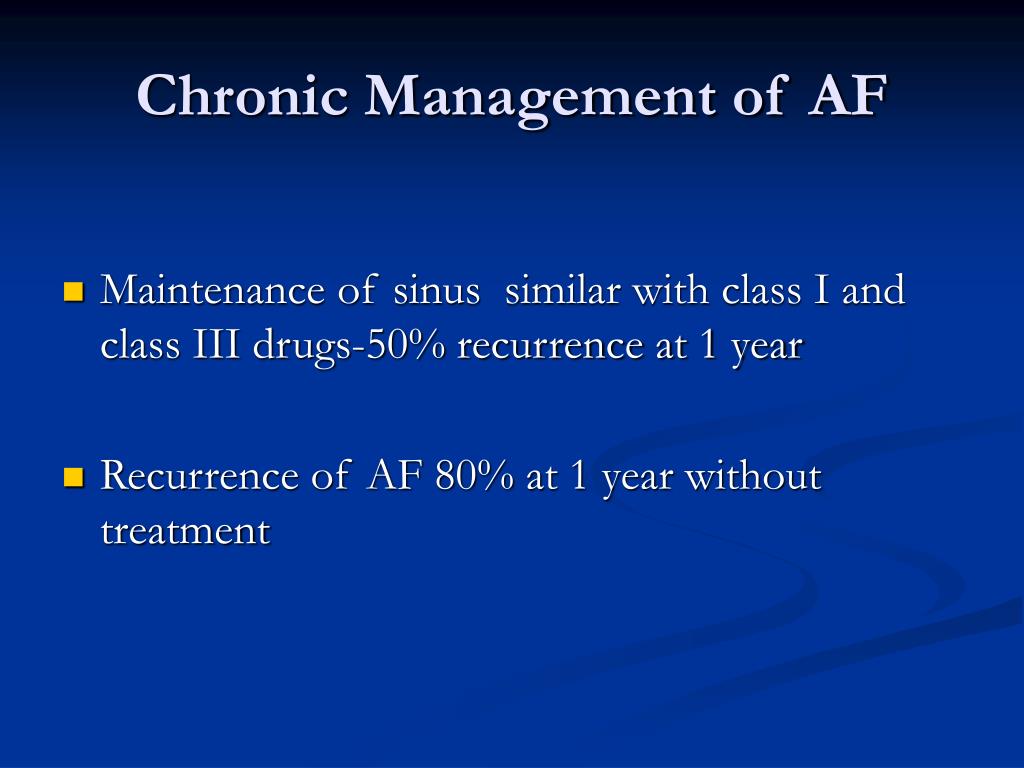 Chronic Management of AF

Maintenance of sinus similar with class I and class III drugs-50% recurrence at 1 year

Recurrence of AF 80% at 1 year without treatment